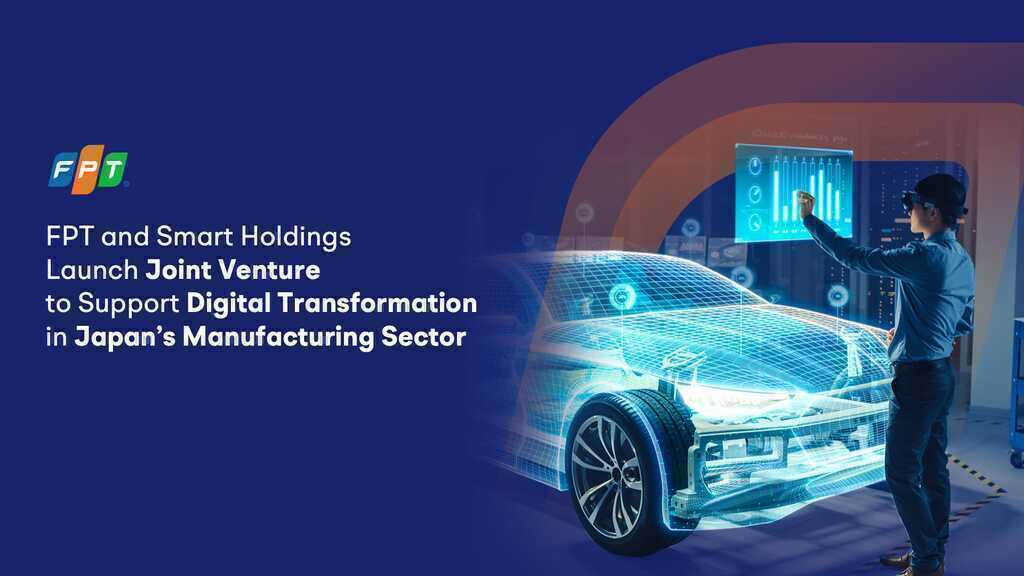 FPT

FPT and Smart Holdings Launch Joint Venture to Support Digital Transformation in Japan's Manufacturing Sector